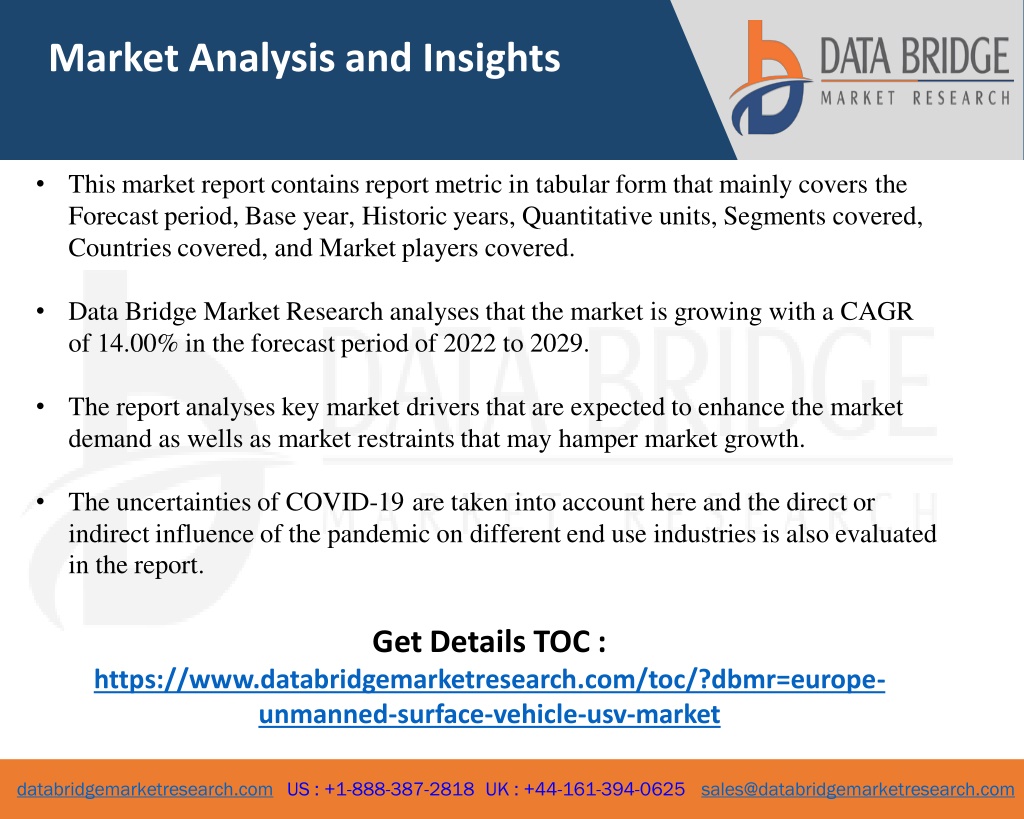 Market Analysis and Insights

DATA BRIDGE
MARKET RESEARCH

• This market report contains report metric in tabular form that mainly covers the Forecast period, Base year, Historic years, Quantitative units, Segments covered, Countries covered, and Market players covered.

• Data Bridge Market Research analyses that the market is growing with a CAGR of 14.00% in the forecast period of 2022 to 2029.

• The report analyses key market drivers that are expected to enhance the market demand as wells as market restraints that may hamper market growth.

• The uncertainties of COVID-19 are taken into account here and the direct or indirect influence of the pandemic on different end use industries is also evaluated in the report.

Get Details TOC :
https://www.databridgemarketresearch.com/toc/?dbmr=europe-unmanned-surface-vehicle-usv-market

databridgemarketresearch.com US : +1-888-387-2818 UK : +44-161-394-0625 sales@databridgemarketresearch.com